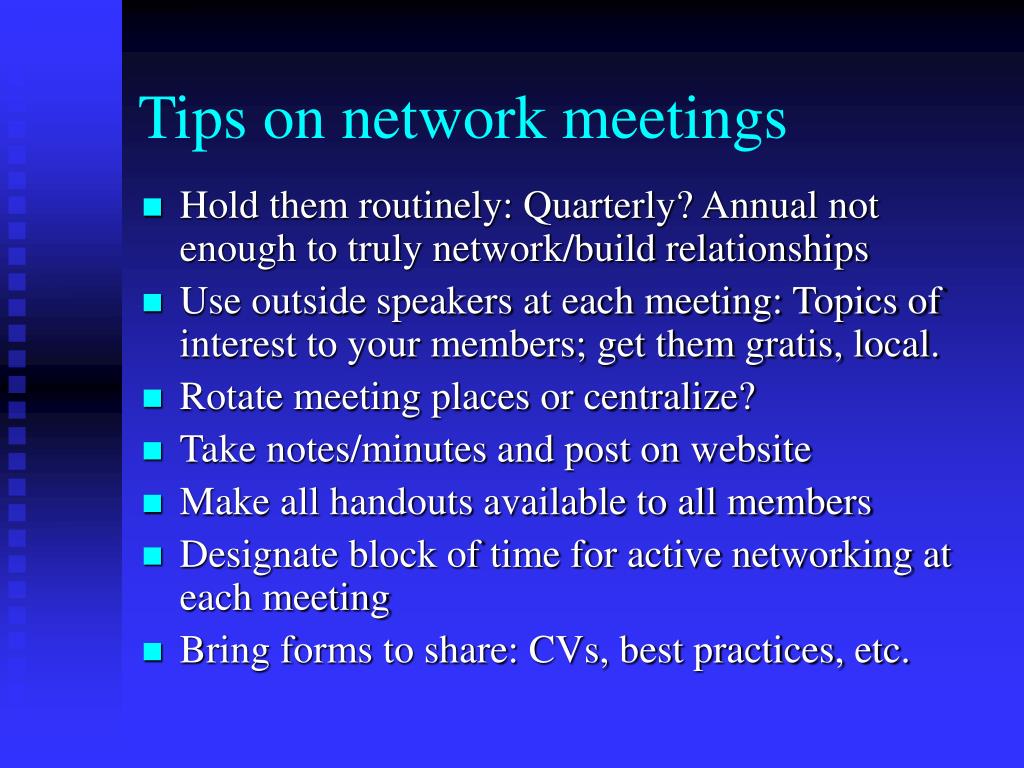 Tips on network meetings

- Hold them routinely: Quarterly? Annual not enough to truly network/build relationships
- Use outside speakers at each meeting: Topics of interest to your members; get them gratis, local.
- Rotate meeting places or centralize?
- Take notes/minutes and post on website
- Make all handouts available to all members
- Designate block of time for active networking at each meeting
- Bring forms to share: CVs, best practices, etc.